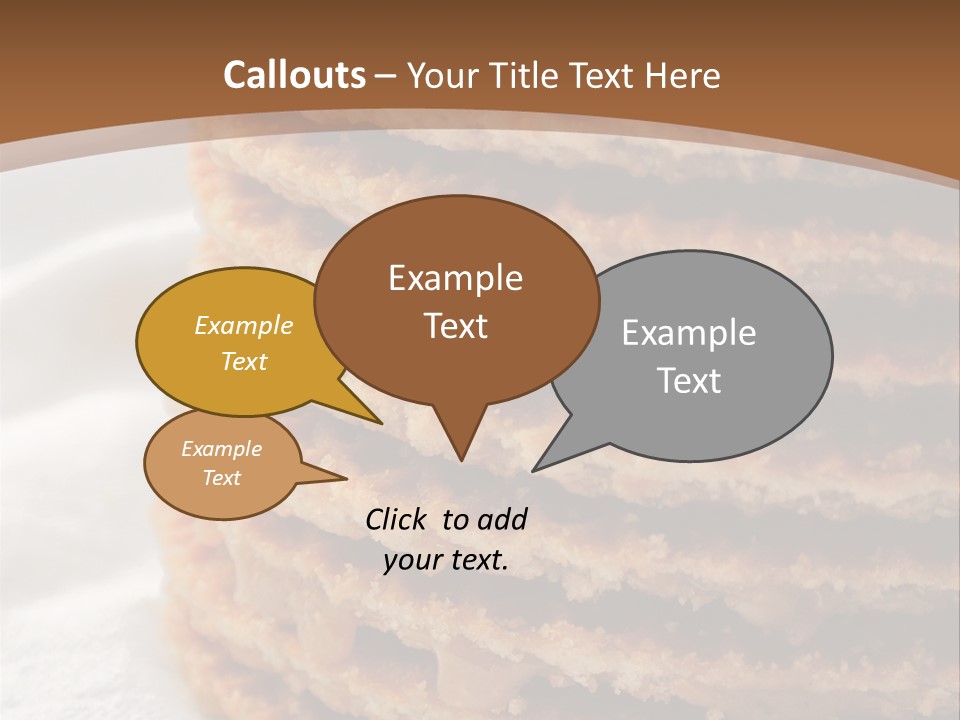 Callouts – Your Title Text Here

Example Text

Example Text

Example Text

Example Text

Click to add your text.